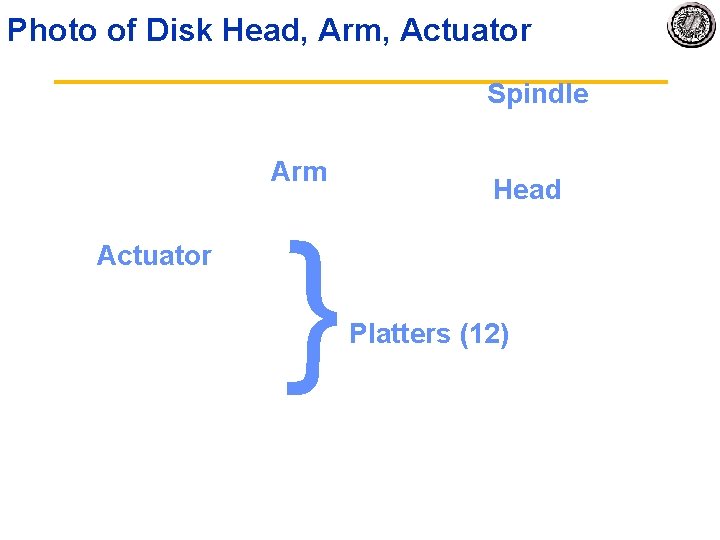 Photo of Disk Head, Arm, Actuator

Spindle

Arm

Head

Actuator

Platters (12)